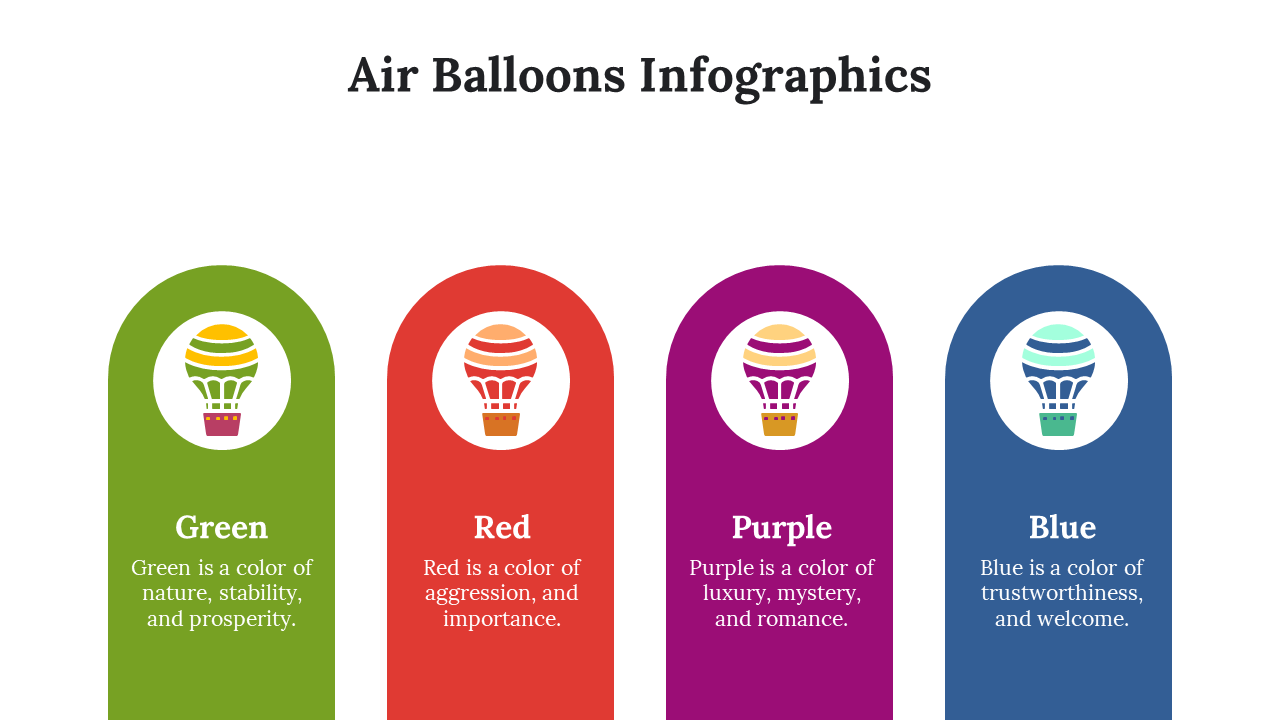 Air Balloons Infographics

Green

Green is a color of nature, stability, and prosperity.

Red

Red is a color of aggression, and importance.

Purple

Purple is a color of luxury, mystery, and romance.

Blue

Blue is a color of trustworthiness, and welcome.